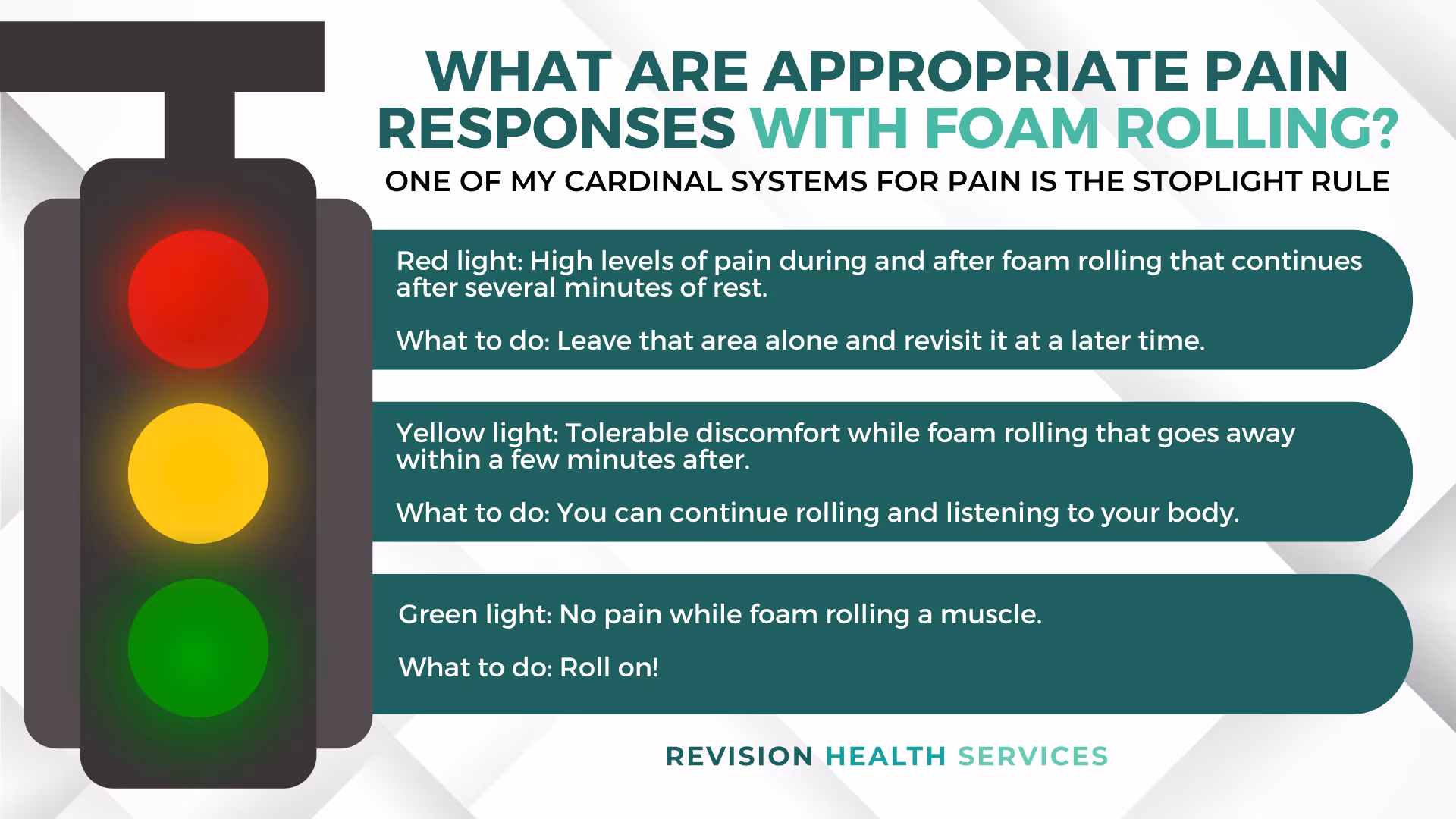 WHAT ARE APPROPRIATE PAIN RESPONSES WITH FOAM ROLLING?

ONE OF MY CARDINAL SYSTEMS FOR PAIN IS THE STOPLIGHT RULE

Red light: High levels of pain during and after foam rolling that continues after several minutes of rest.

What to do: Leave that area alone and revisit it at a later time.

Yellow light: Tolerable discomfort while foam rolling that goes away within a few minutes after.

What to do: You can continue rolling and listening to your body.

Green light: No pain while foam rolling a muscle.

What to do: Roll on!

REVISION HEALTH SERVICES